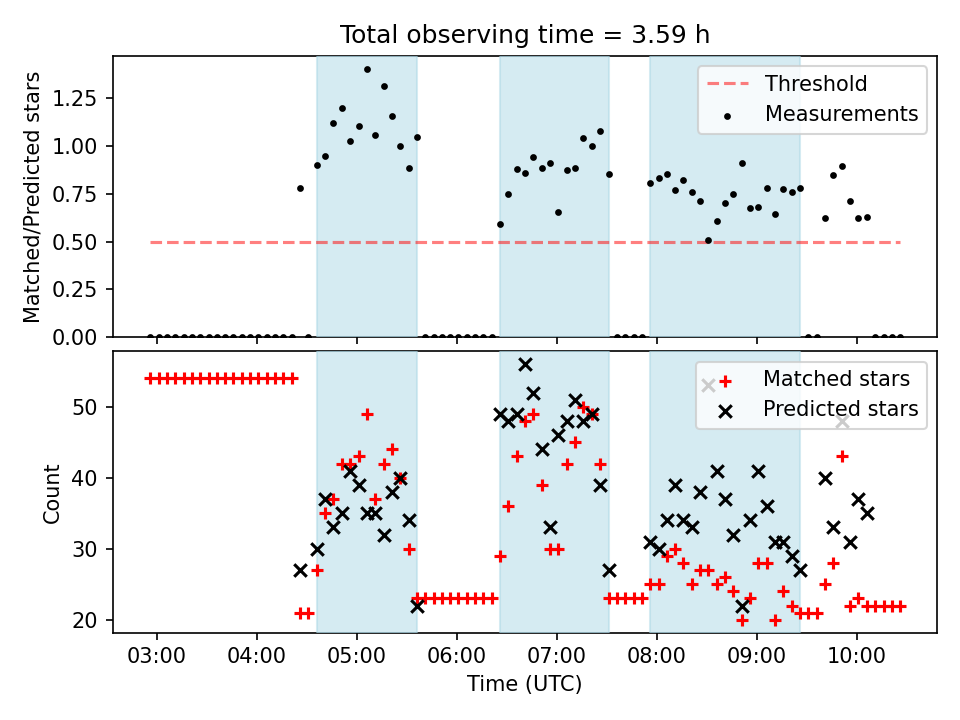 Total observing time = 3.59 h

Matched/Predicted stars

1.25
1.00
0.75
0.50
0.25
0.00

Threshold
Measurements

Count

50
40
30
20

Matched stars
Predicted stars

03:00
04:00
05:00
06:00
07:00
08:00
09:00
10:00

Time (UTC)